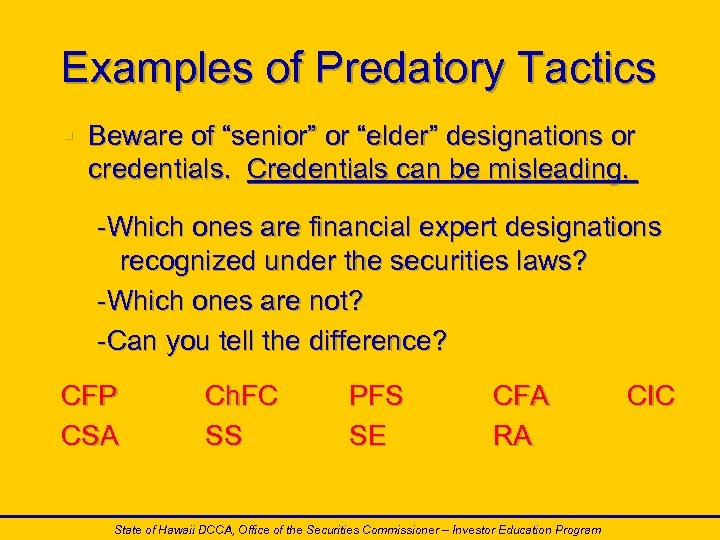 Examples of Predatory Tactics

Beware of “senior” or “elder” designations or credentials. Credentials can be misleading.

-Which ones are financial expert designations recognized under the securities laws?

-Which ones are not?

-Can you tell the difference?

CFP ChFC PFS CFA CIC

CSA SS SE RA

State of Hawaii DCCA, Office of the Securities Commissioner – Investor Education Program